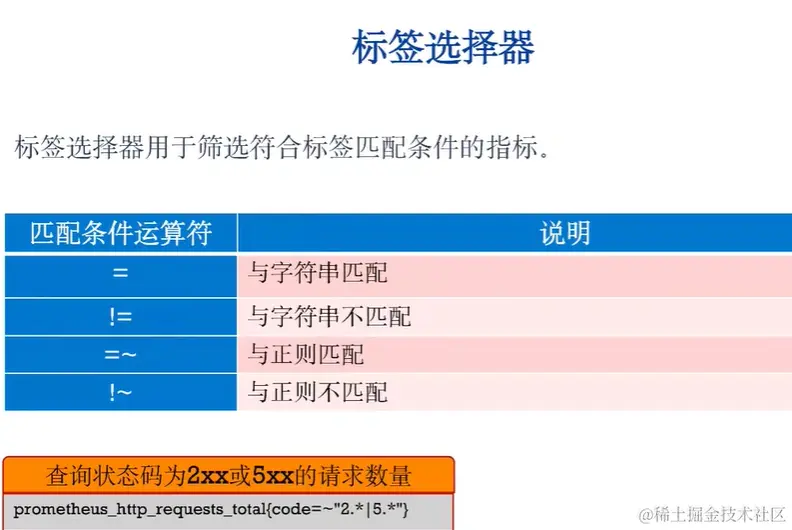 标签选择器

标签选择器用于筛选符合标签匹配条件的指标。

| 匹配条件运算符 | 说明 |
|---|---|
| = | 与字符串匹配 |
| != | 与字符串不匹配 |
| =~ | 与正则匹配 |
| !~ | 与正则不匹配 |

查询状态码为2xx或5xx的请求数量

prometheus_http_requests_total{code=~"2.*|5.*"}

@稀土掘金技术社区